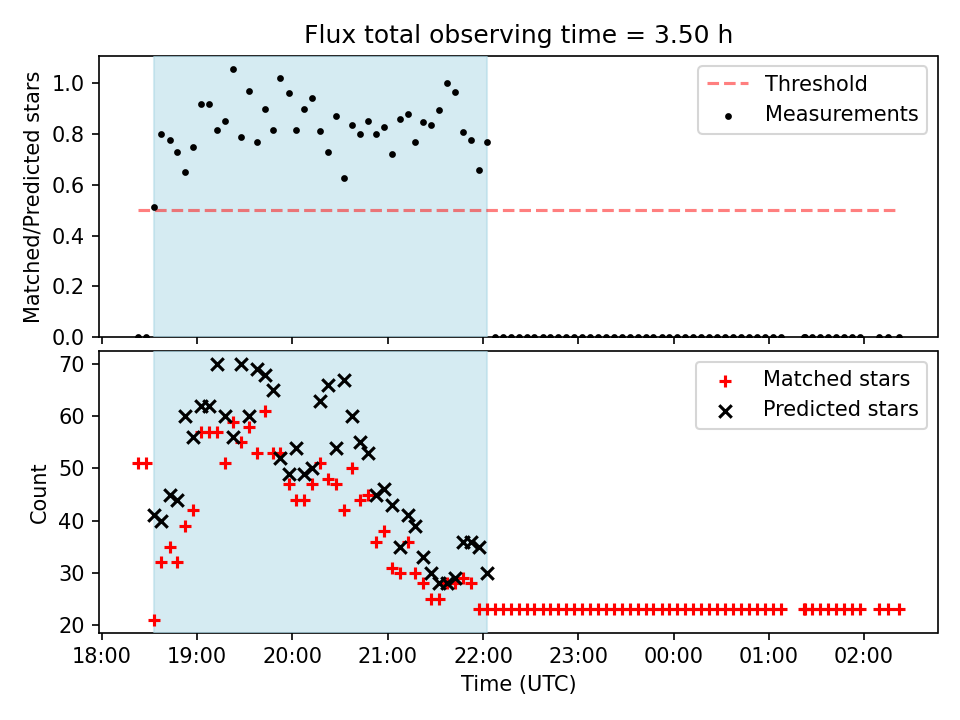 Flux total observing time = 3.50 h

Matched/Predicted stars

1.0
0.8
0.6
0.4
0.2
0.0

Threshold
Measurements

Count

70
60
50
40
30
20

Matched stars
Predicted stars

18:00 19:00 20:00 21:00 22:00 23:00 00:00 01:00 02:00

Time (UTC)